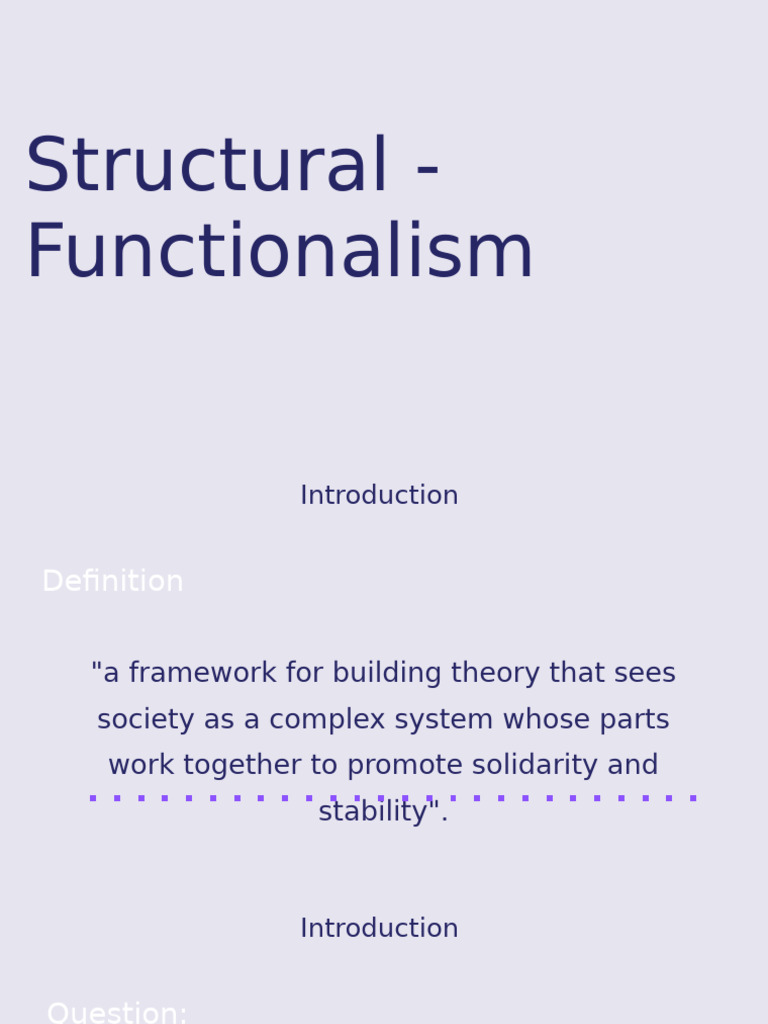 Structural - Functionalism

Introduction

Definition

"a framework for building theory that sees society as a complex system whose parts work together to promote solidarity and stability".

Introduction

Question: